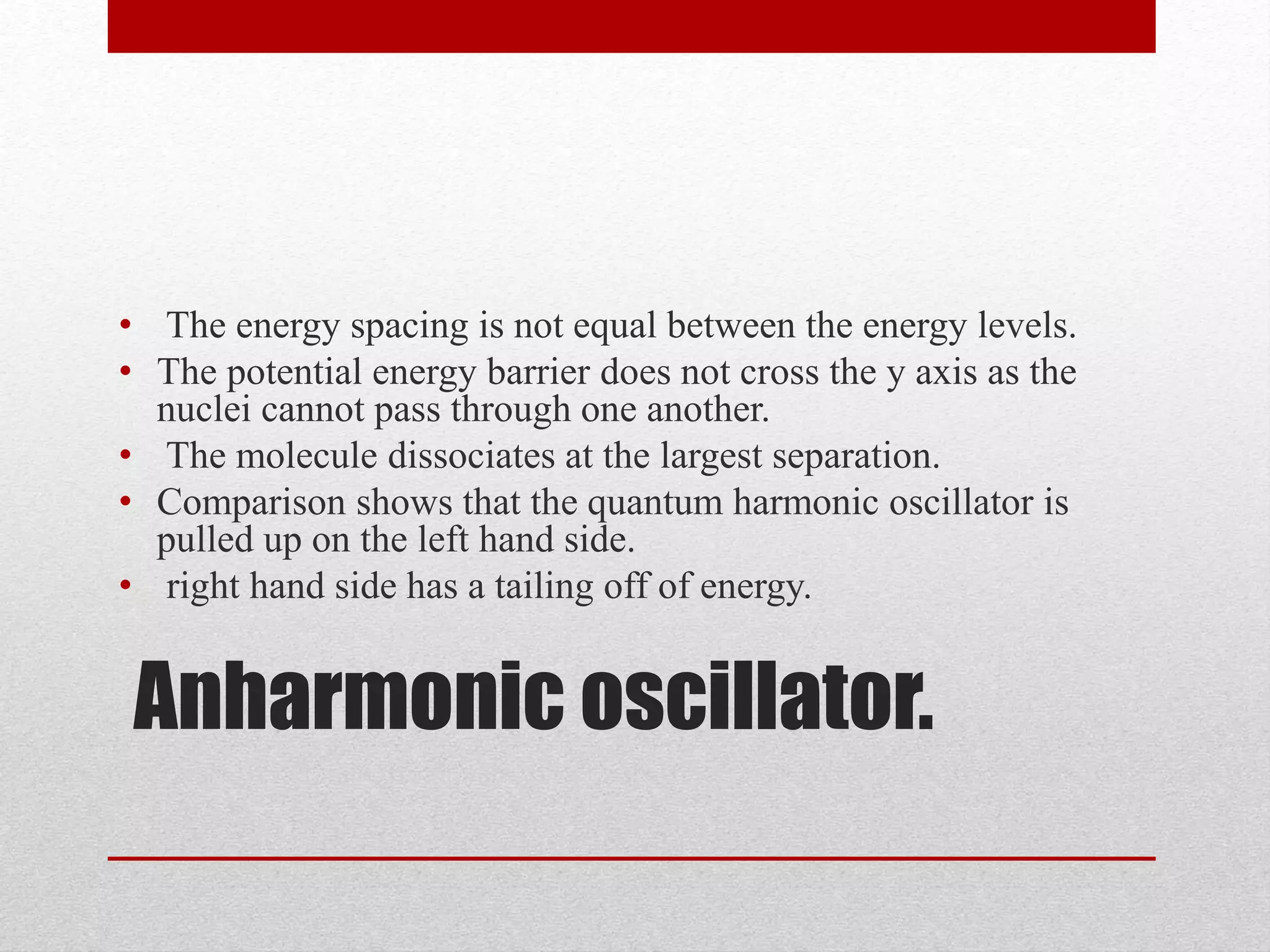 • The energy spacing is not equal between the energy levels.
• The potential energy barrier does not cross the y axis as the nuclei cannot pass through one another.
• The molecule dissociates at the largest separation.
• Comparison shows that the quantum harmonic oscillator is pulled up on the left hand side.
• right hand side has a tailing off of energy.

Anharmonic oscillator.